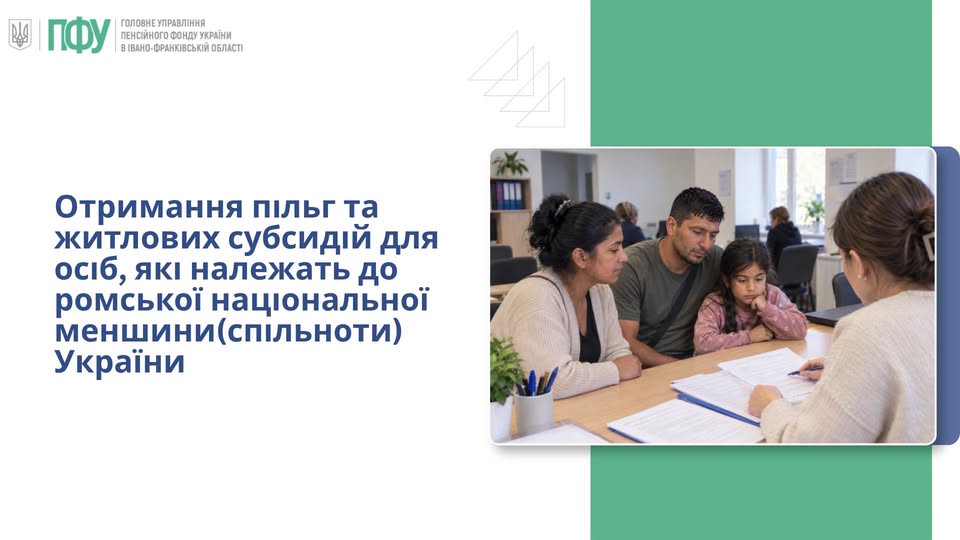 ПФУ
ГОЛОВНЕ УПРАВЛІННЯ
ПЕНСІЙНОГО ФОНДУ УКРАЇНИ
В ІВАНО-ФРАНКІВСЬКІЙ ОБЛАСТІ

Отримання пільг та житлових субсидій для осіб, які належать до ромської національної меншини(спільноти) України